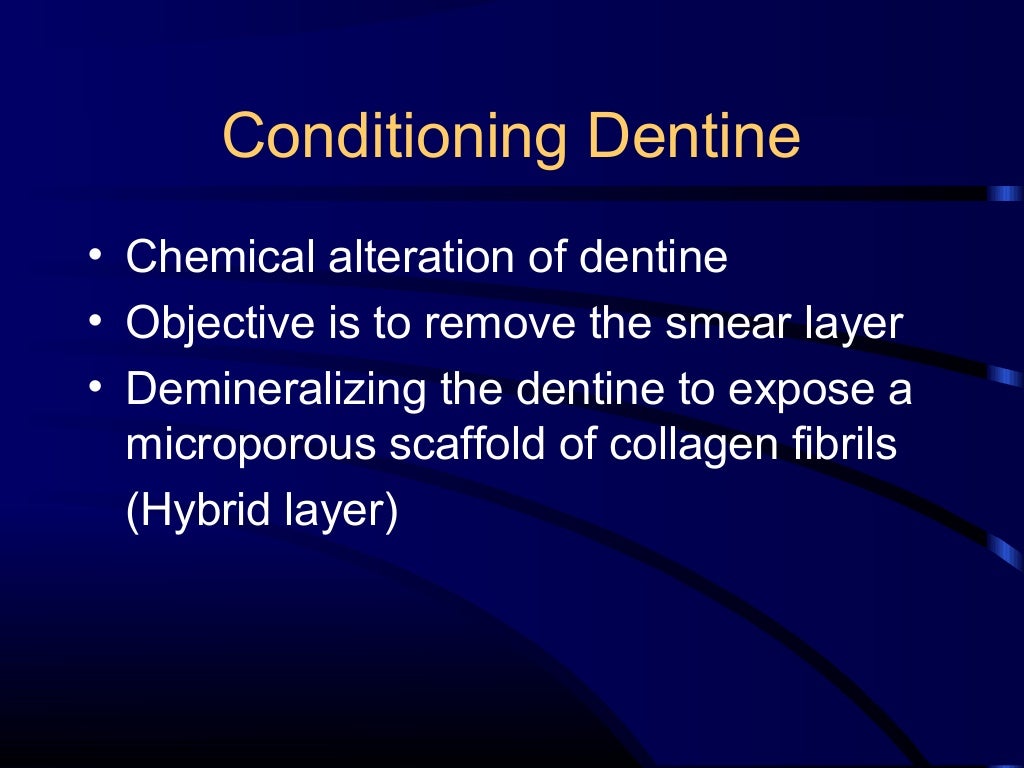 Conditioning Dentine

• Chemical alteration of dentine
• Objective is to remove the smear layer
• Demineralizing the dentine to expose a microporous scaffold of collagen fibrils (Hybrid layer)